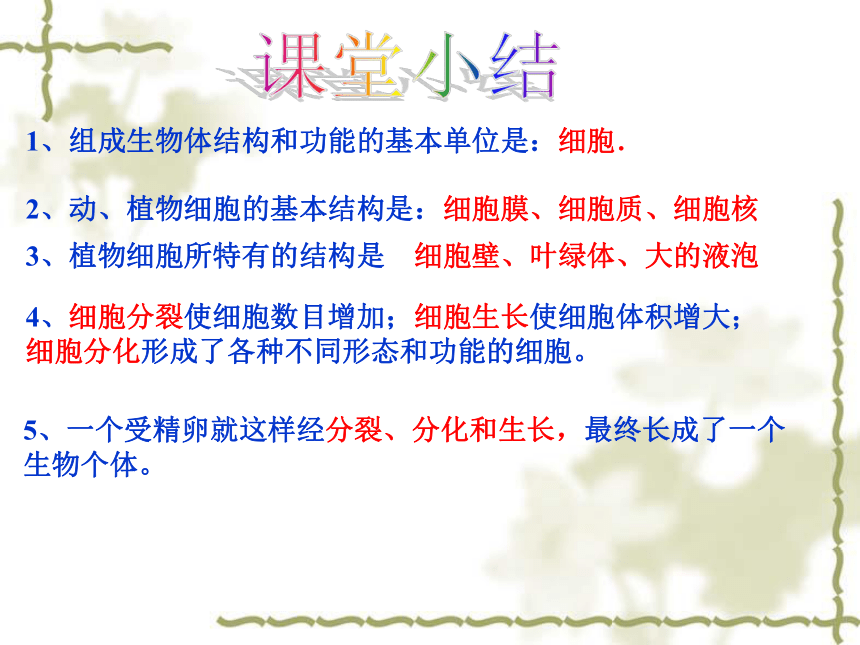 课堂小结

1、组成生物体结构和功能的基本单位是：细胞.

2、动、植物细胞的基本结构是：细胞膜、细胞质、细胞核

3、植物细胞所特有的结构是　细胞壁、叶绿体、大的液泡

4、细胞分裂使细胞数目增加；细胞生长使细胞体积增大；细胞分化形成了各种不同形态和功能的细胞。

5、一个受精卵就这样经分裂、分化和生长，最终长成了一个生物个体。